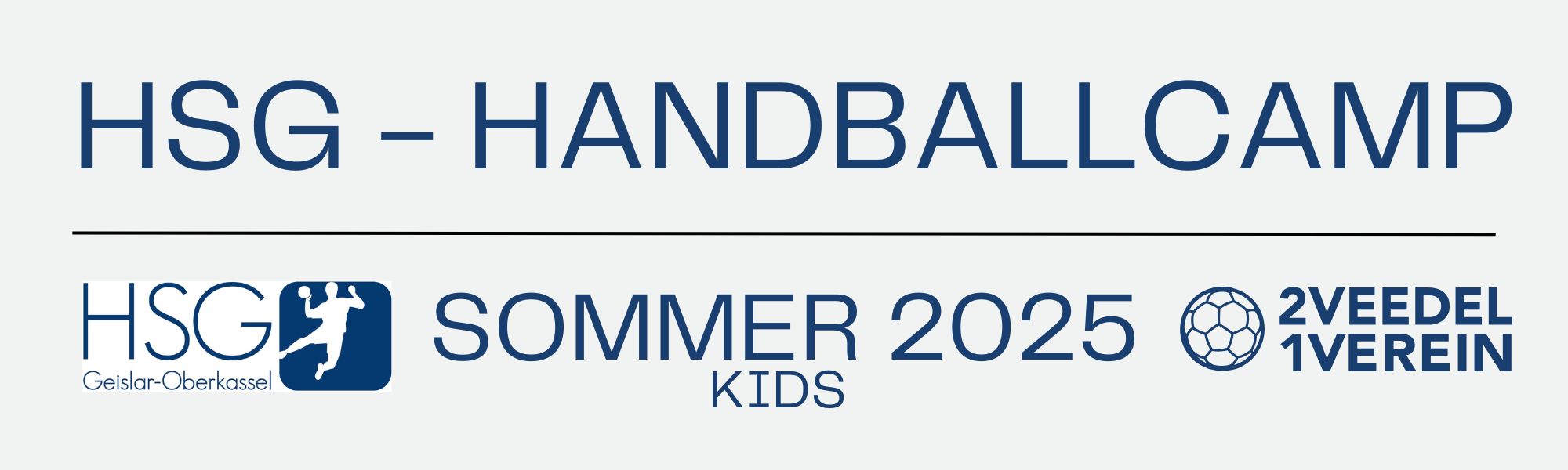 HSG – HANDBALLCAMP

HSG
Geislar-Oberkassel

SOMMER 2025
KIDS

2VEEDEL
1VEREIN